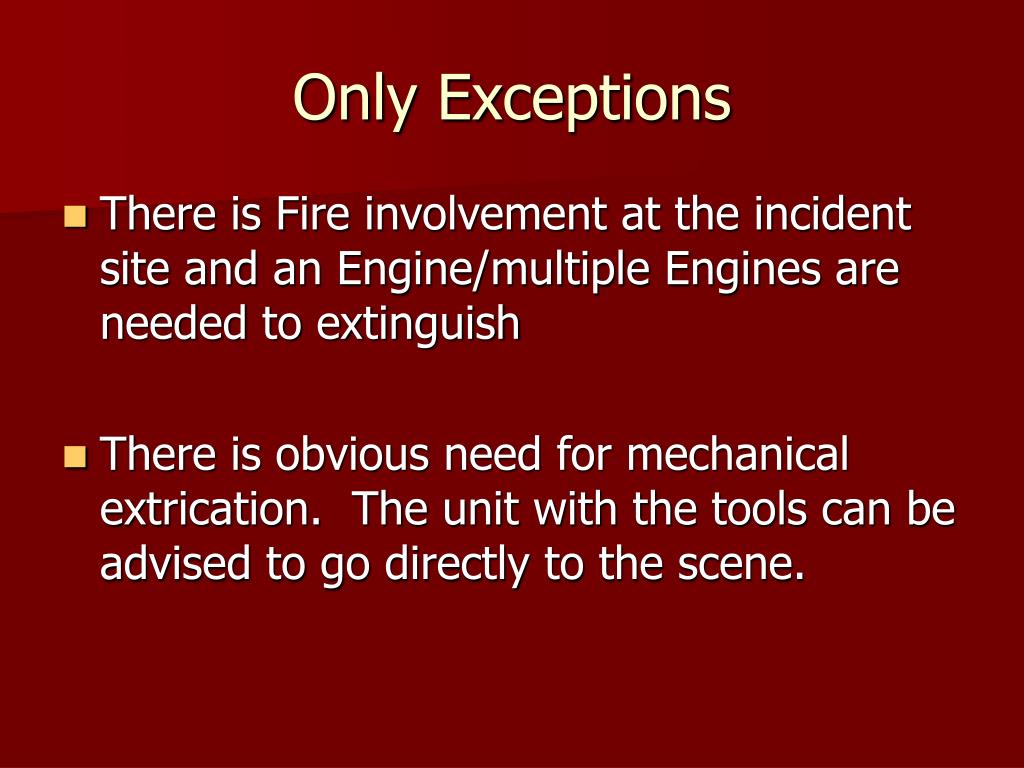 Only Exceptions

There is Fire involvement at the incident site and an Engine/multiple Engines are needed to extinguish

There is obvious need for mechanical extrication. The unit with the tools can be advised to go directly to the scene.